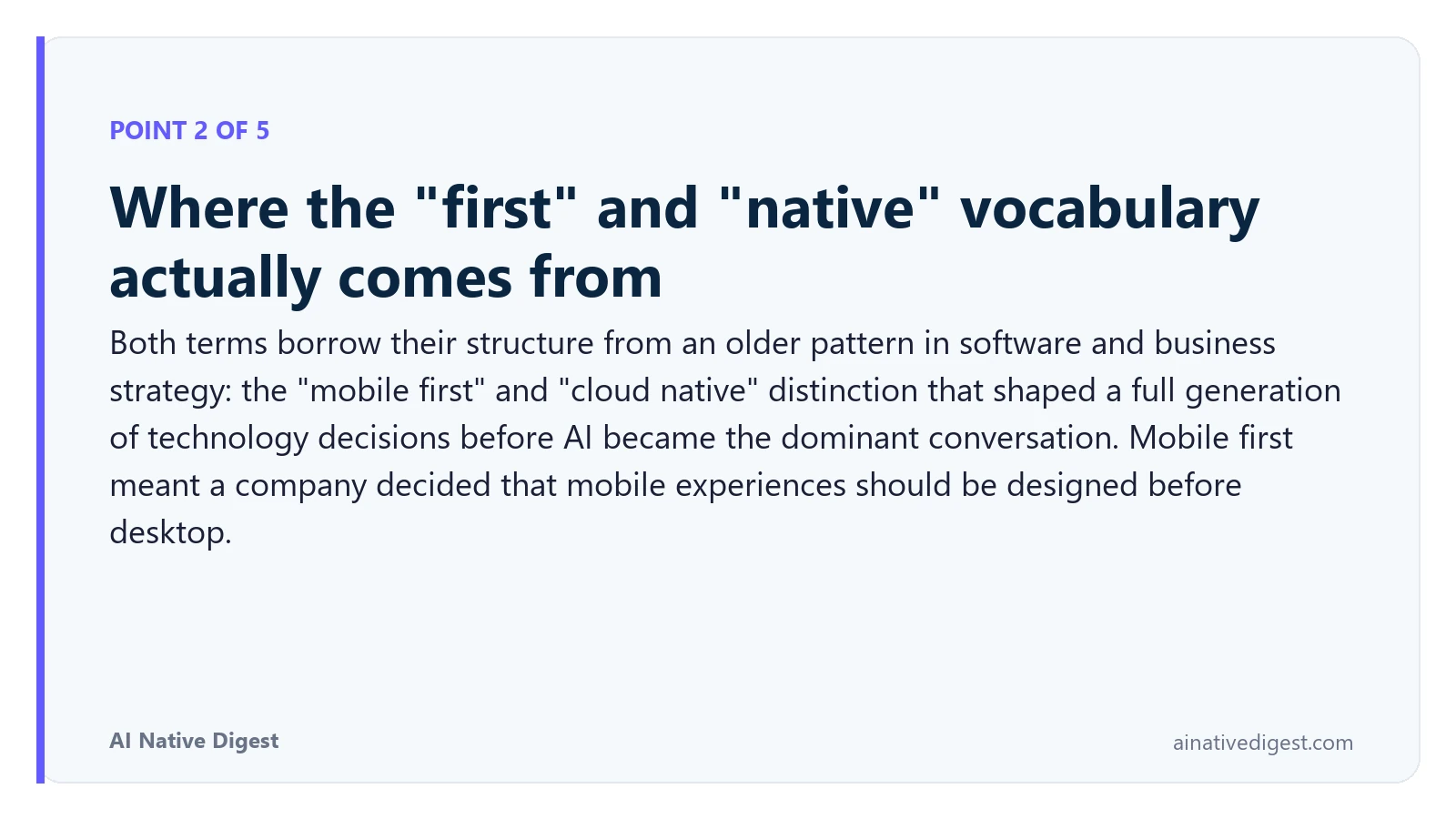 POINT 2 OF 5

Where the "first" and "native" vocabulary actually comes from

Both terms borrow their structure from an older pattern in software and business strategy: the "mobile first" and "cloud native" distinction that shaped a full generation of technology decisions before AI became the dominant conversation. Mobile first meant a company decided that mobile experiences should be designed before desktop.

AI Native Digest

ainativedigest.com